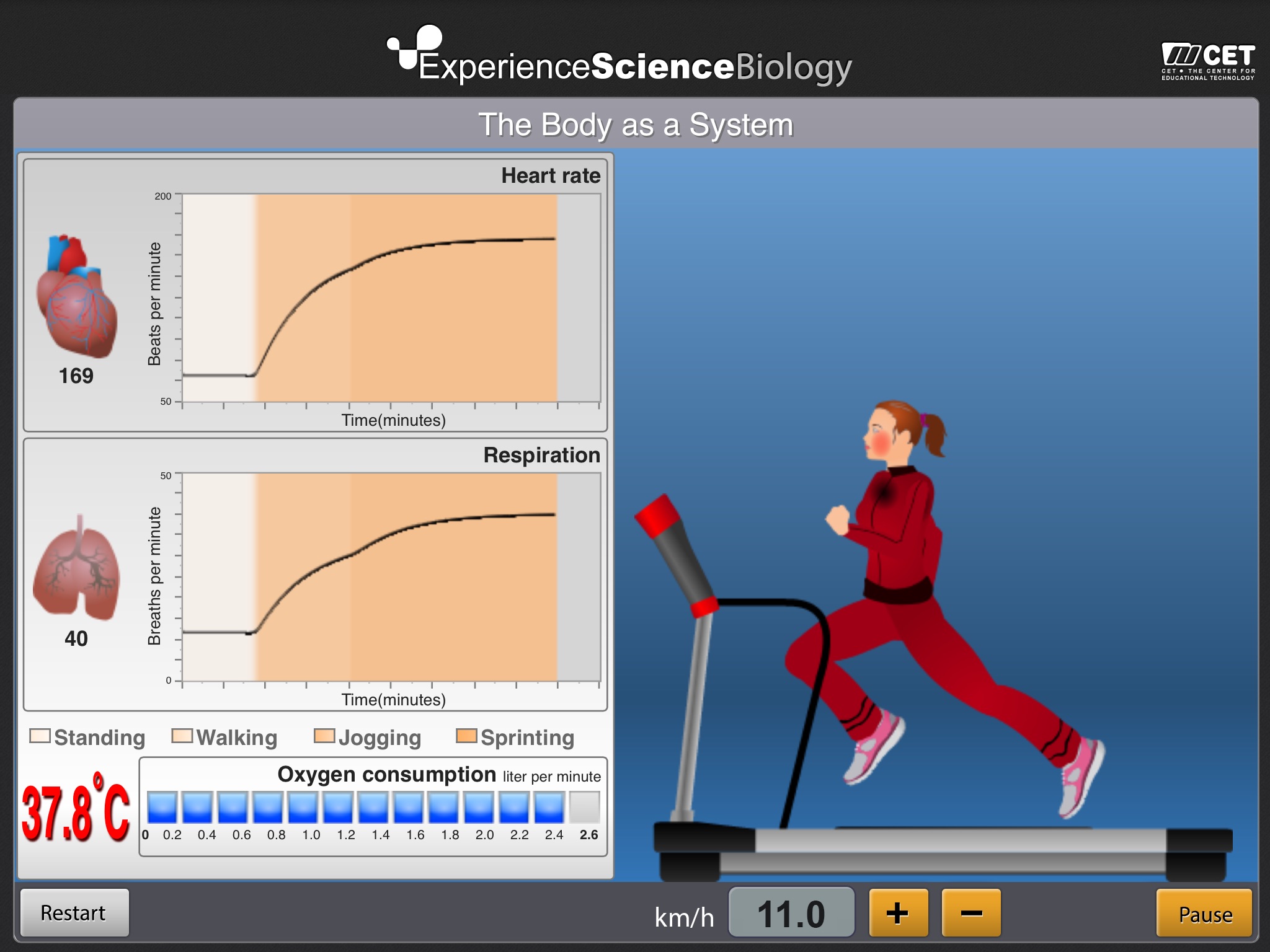 ExperienceScienceBiology

CET
CET • THE CENTER FOR EDUCATIONAL TECHNOLOGY

The Body as a System

Heart rate

200
Beats per minute
50
169
Time(minutes)

Respiration

50
Breaths per minute
0
40
Time(minutes)

Standing Walking Jogging Sprinting

37.8°C

Oxygen consumption liter per minute
0 0.2 0.4 0.6 0.8 1.0 1.2 1.4 1.6 1.8 2.0 2.2 2.4 2.6

Restart

km/h 11.0 + −

Pause